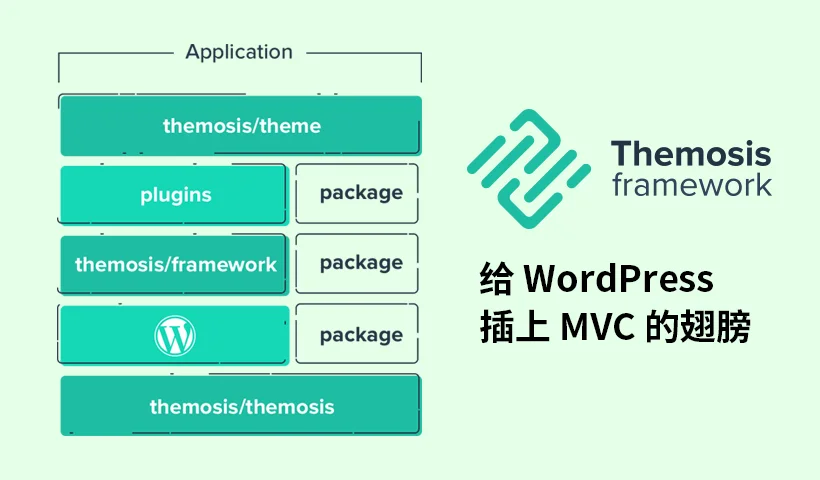 Application

themosis/theme

plugins

package

themosis/framework

package

package

themosis/themosis

Themosis framework

给 WordPress 插上 MVC 的翅膀